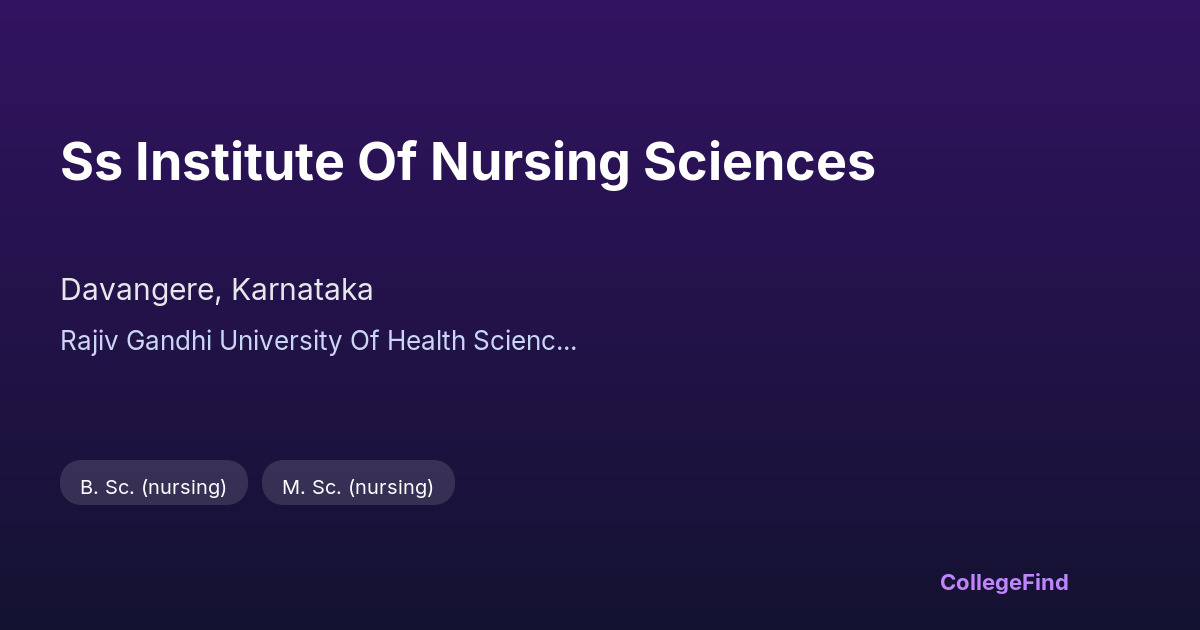 Ss Institute Of Nursing Sciences

Davangere, Karnataka

Rajiv Gandhi University Of Health Scienc...

B. Sc. (nursing)

M. Sc. (nursing)

CollegeFind